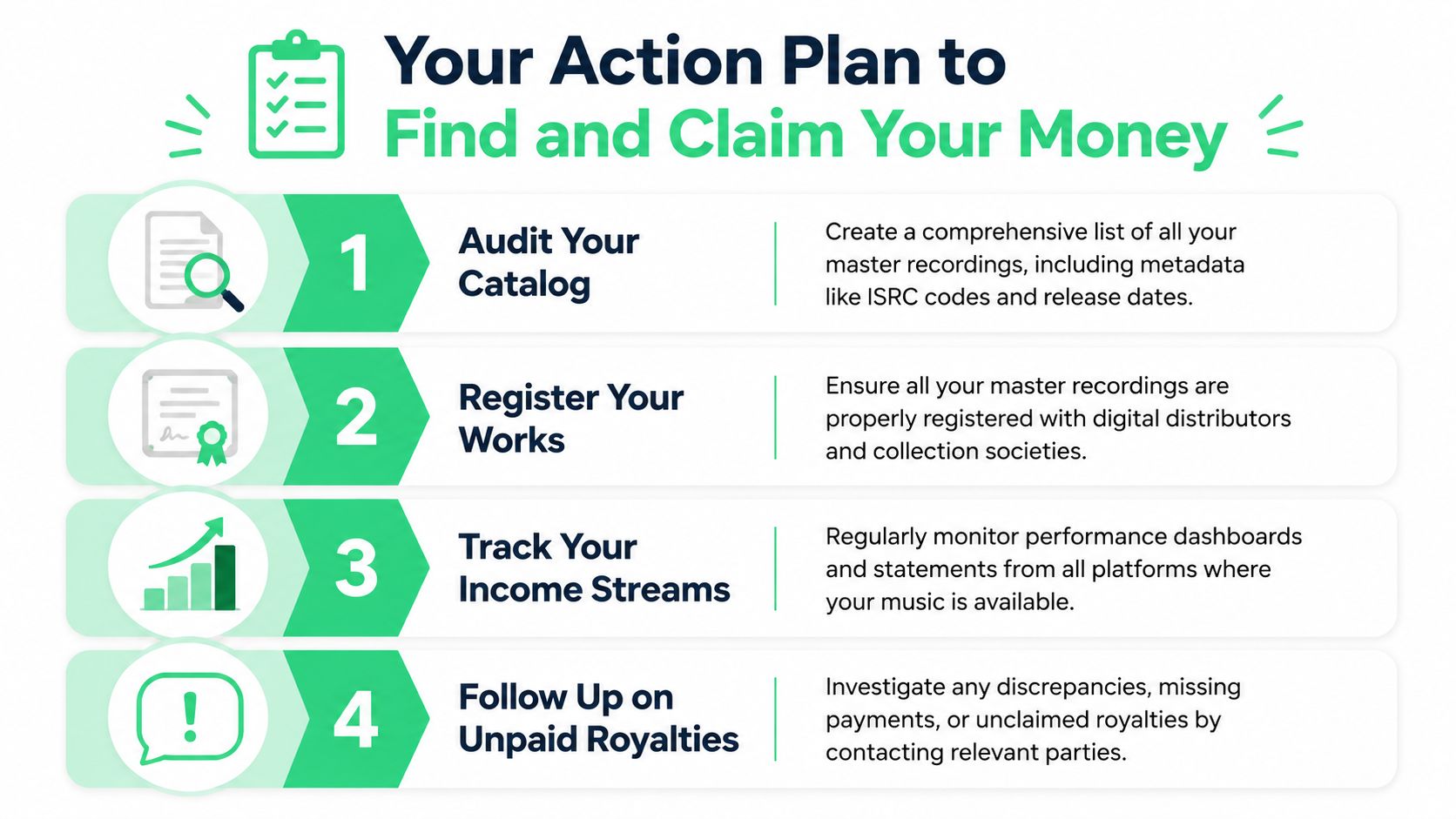 Your Action Plan to
Find and Claim Your Money

1

Audit Your Catalog

Create a comprehensive list of all your master recordings, including metadata like ISRC codes and release dates.

2

Register Your Works

Ensure all your master recordings are properly registered with digital distributors and collection societies.

3

Track Your Income Streams

Regularly monitor performance dashboards and statements from all platforms where your music is available.

4

Follow Up on Unpaid Royalties

Investigate any discrepancies, missing payments, or unclaimed royalties by contacting relevant parties.